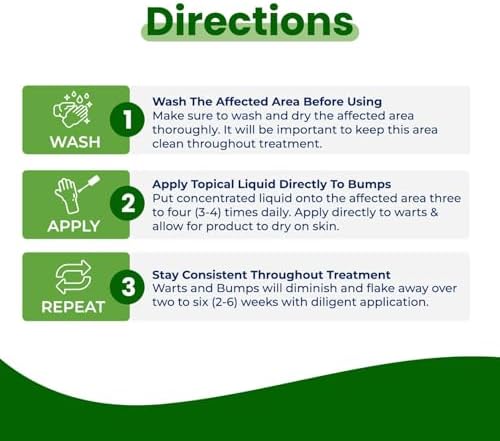 Directions

WASH

1

Wash The Affected Area Before Using
Make sure to wash and dry the affected area thoroughly. It will be important to keep this area clean throughout treatment.

APPLY

2

Apply Topical Liquid Directly To Bumps
Put concentrated liquid onto the affected area three to four (3-4) times daily. Apply directly to warts & allow for product to dry on skin.

REPEAT

3

Stay Consistent Throughout Treatment
Warts and Bumps will diminish and flake away over two to six (2-6) weeks with diligent application.